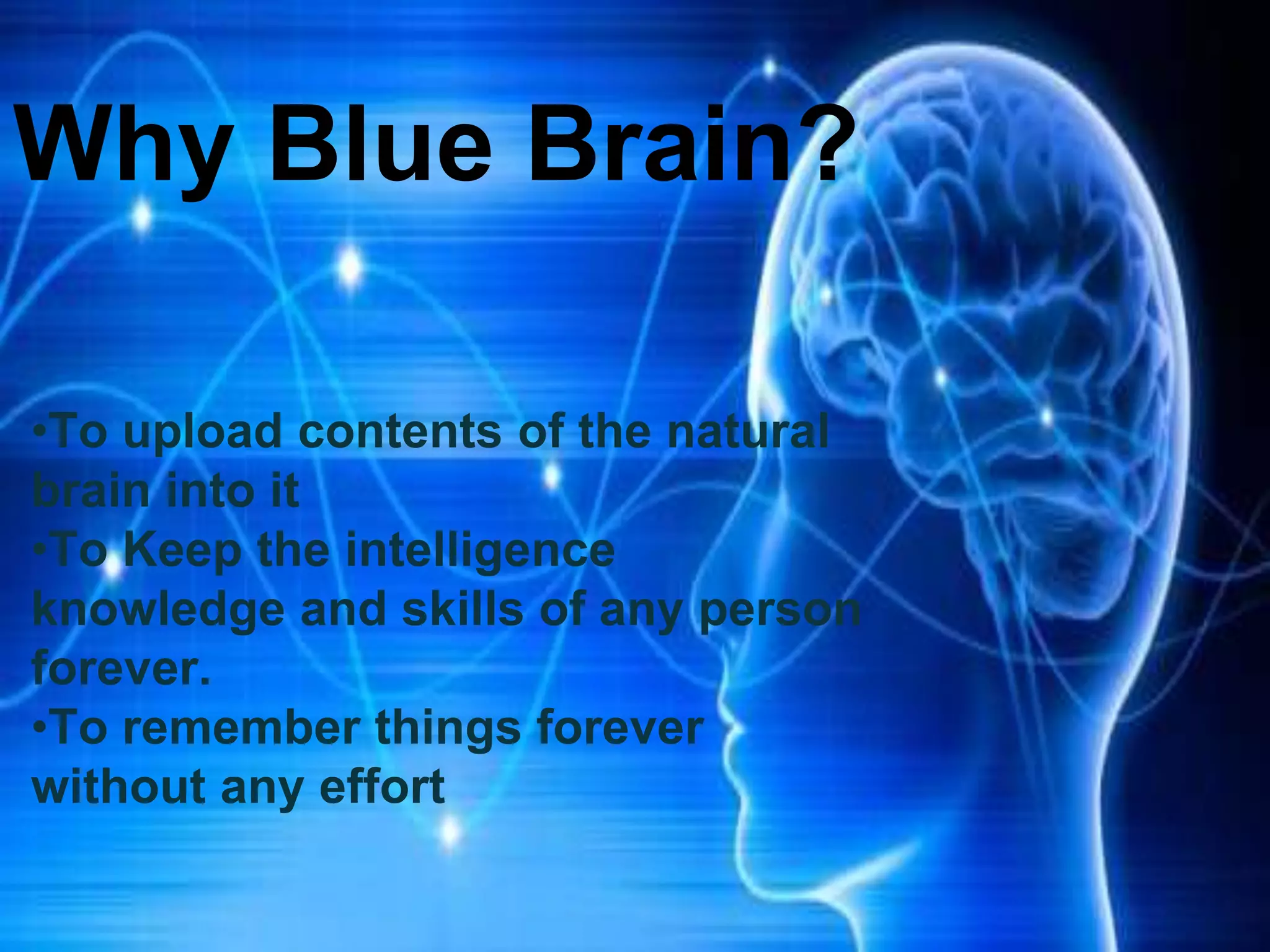 Why Blue Brain?

•To upload contents of the natural brain into it
•To Keep the intelligence knowledge and skills of any person forever.
•To remember things forever without any effort